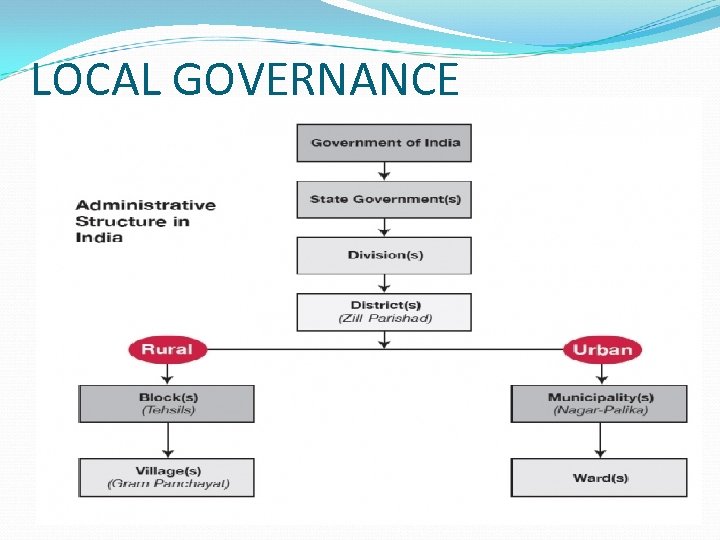 LOCAL GOVERNANCE

Administrative Structure in India

Government of India

State Government(s)

Division(s)

District(s)
(Zill Parishad)

Rural

Urban

Block(s)
(Tehsils)

Village(s)
(Gram Panchayat)

Municipality(s)
(Nagar-Palika)

Ward(s)